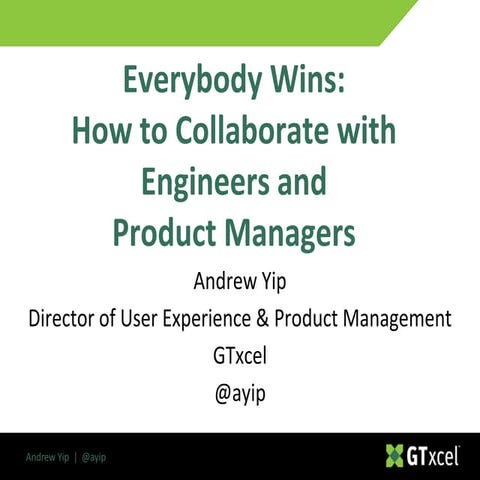 Everybody Wins:
How to Collaborate with Engineers and Product Managers

Andrew Yip

Director of User Experience & Product Management

GTxcel

@ayip

Andrew Yip | @ayip

GTxcel